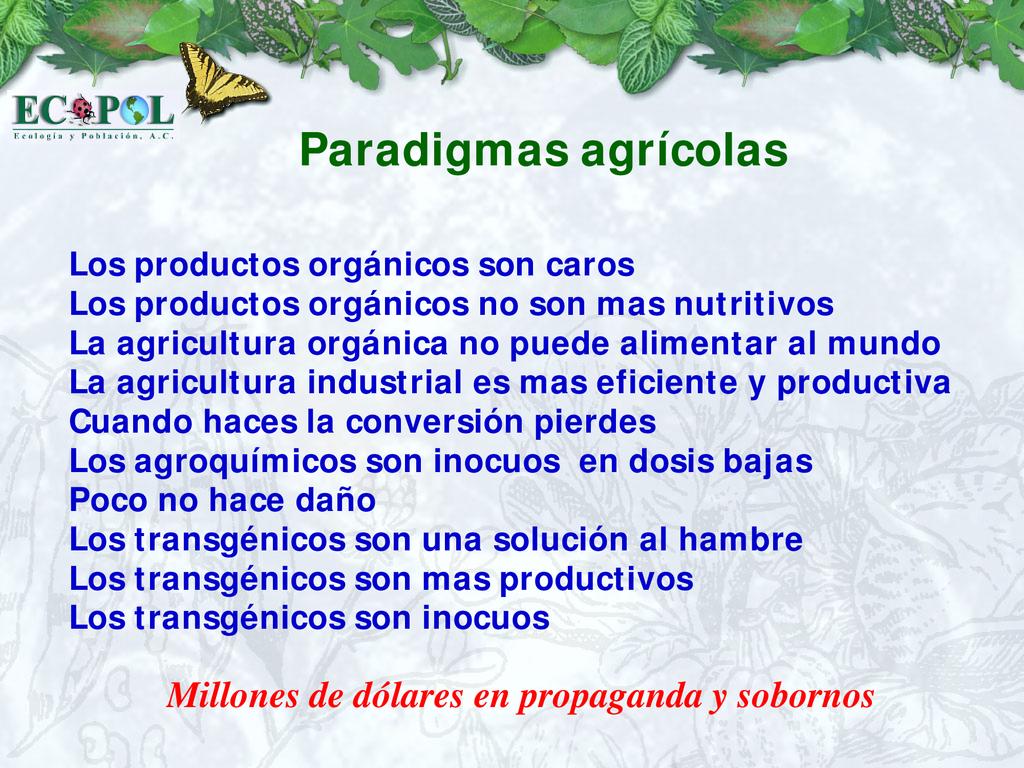 ECOPOL
Ecología y Población, A.C.

Paradigmas agrícolas

Los productos orgánicos son caros
Los productos orgánicos no son mas nutritivos
La agricultura orgánica no puede alimentar al mundo
La agricultura industrial es mas eficiente y productiva
Cuando haces la conversión pierdes
Los agroquímicos son inocuos en dosis bajas
Poco no hace daño
Los transgénicos son una solución al hambre
Los transgénicos son mas productivos
Los transgénicos son inocuos

Millones de dólares en propaganda y sobornos